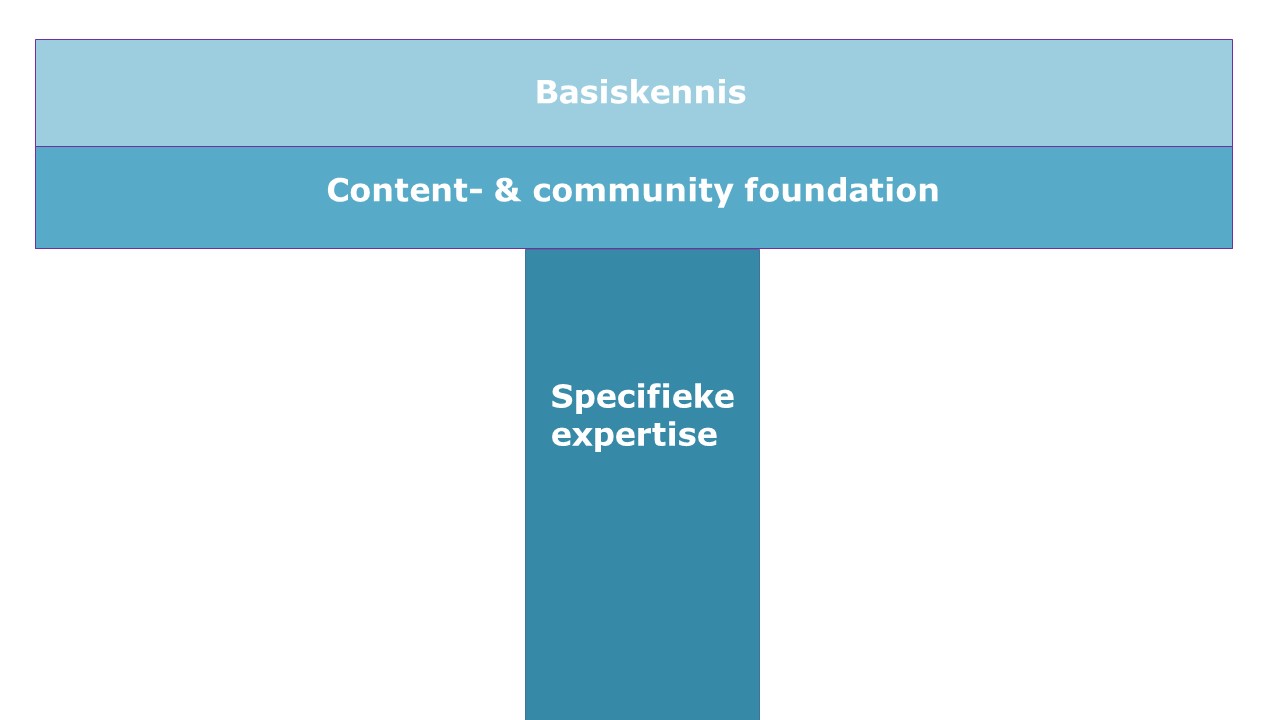 Basiskennis

Content- & community foundation

Specifieke expertise